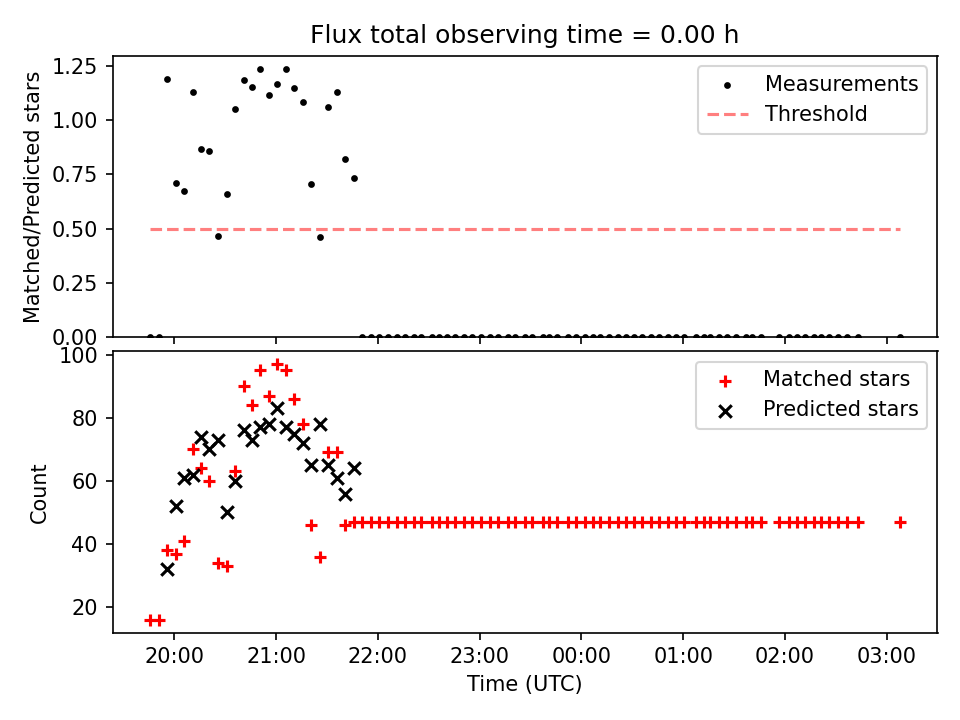 Flux total observing time = 0.00 h

Matched/Predicted stars

1.25
1.00
0.75
0.50
0.25
0.00

Measurements
Threshold

Count

100
80
60
40
20

Matched stars
Predicted stars

20:00
21:00
22:00
23:00
00:00
01:00
02:00
03:00

Time (UTC)